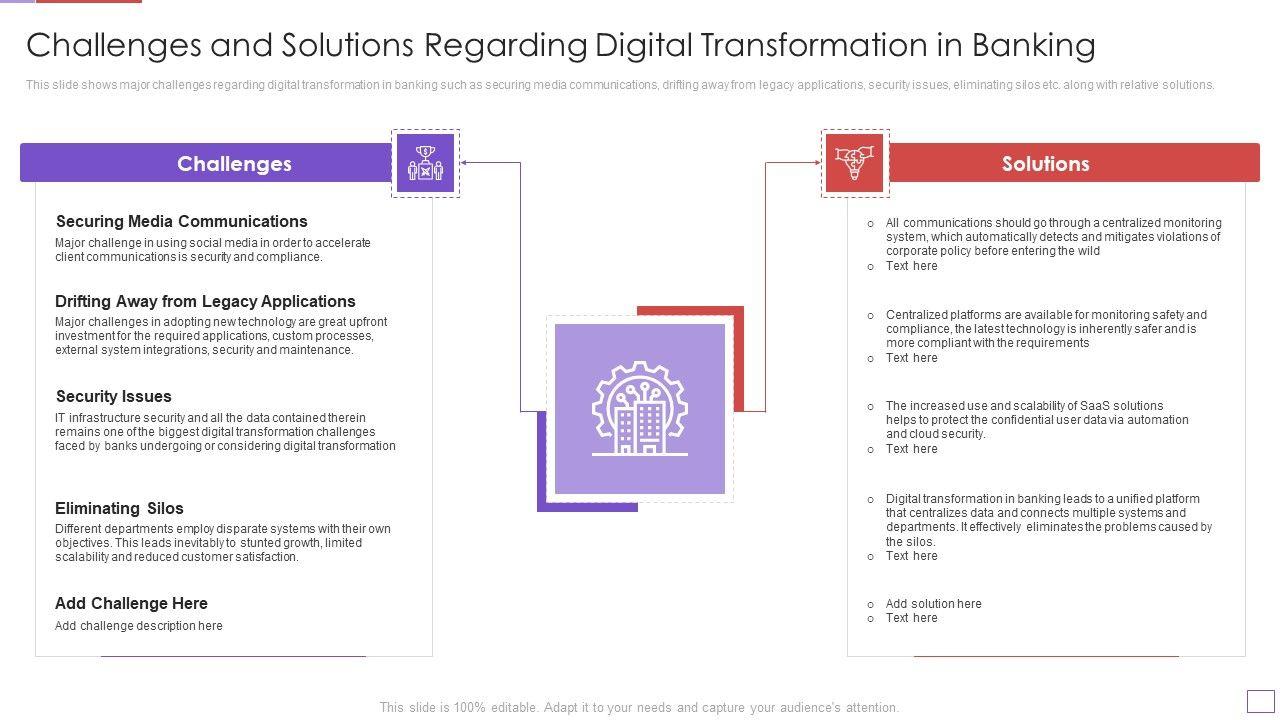 Challenges and Solutions Regarding Digital Transformation in Banking

This slide shows major challenges regarding digital transformation in banking such as securing media communications, drifting away from legacy applications, security issues, eliminating silos etc. along with relative solutions.

Challenges

Securing Media Communications
Major challenge in using social media in order to accelerate client communications is security and compliance.

Drifting Away from Legacy Applications
Major challenges in adopting new technology are great upfront investment for the required applications, custom processes, external system integrations, security and maintenance.

Security Issues
IT infrastructure security and all the data contained therein remains one of the biggest digital transformation challenges faced by banks undergoing or considering digital transformation

Eliminating Silos
Different departments employ disparate systems with their own objectives. This leads inevitably to stunted growth, limited scalability and reduced customer satisfaction.

Add Challenge Here
Add challenge description here

Solutions

○ All communications should go through a centralized monitoring system, which automatically detects and mitigates violations of corporate policy before entering the wild
○ Text here

○ Centralized platforms are available for monitoring safety and compliance, the latest technology is inherently safer and is more compliant with the requirements
○ Text here

○ The increased use and scalability of SaaS solutions helps to protect the confidential user data via automation and cloud security.
○ Text here

○ Digital transformation in banking leads to a unified platform that centralizes data and connects multiple systems and departments. It effectively eliminates the problems caused by the silos.
○ Text here

○ Add solution here
○ Text here

This slide is 100% editable. Adapt it to your needs and capture your audience's attention.